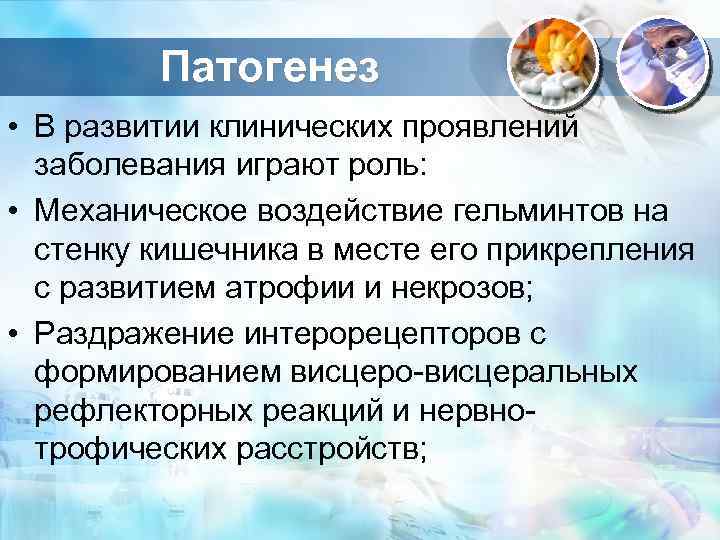 Патогенез

• В развитии клинических проявлений заболевания играют роль:

• Механическое воздействие гельминтов на стенку кишечника в месте его прикрепления с развитием атрофии и некрозов;

• Раздражение интерорецепторов с формированием висцеро-висцеральных рефлекторных реакций и нервно-трофических расстройств;